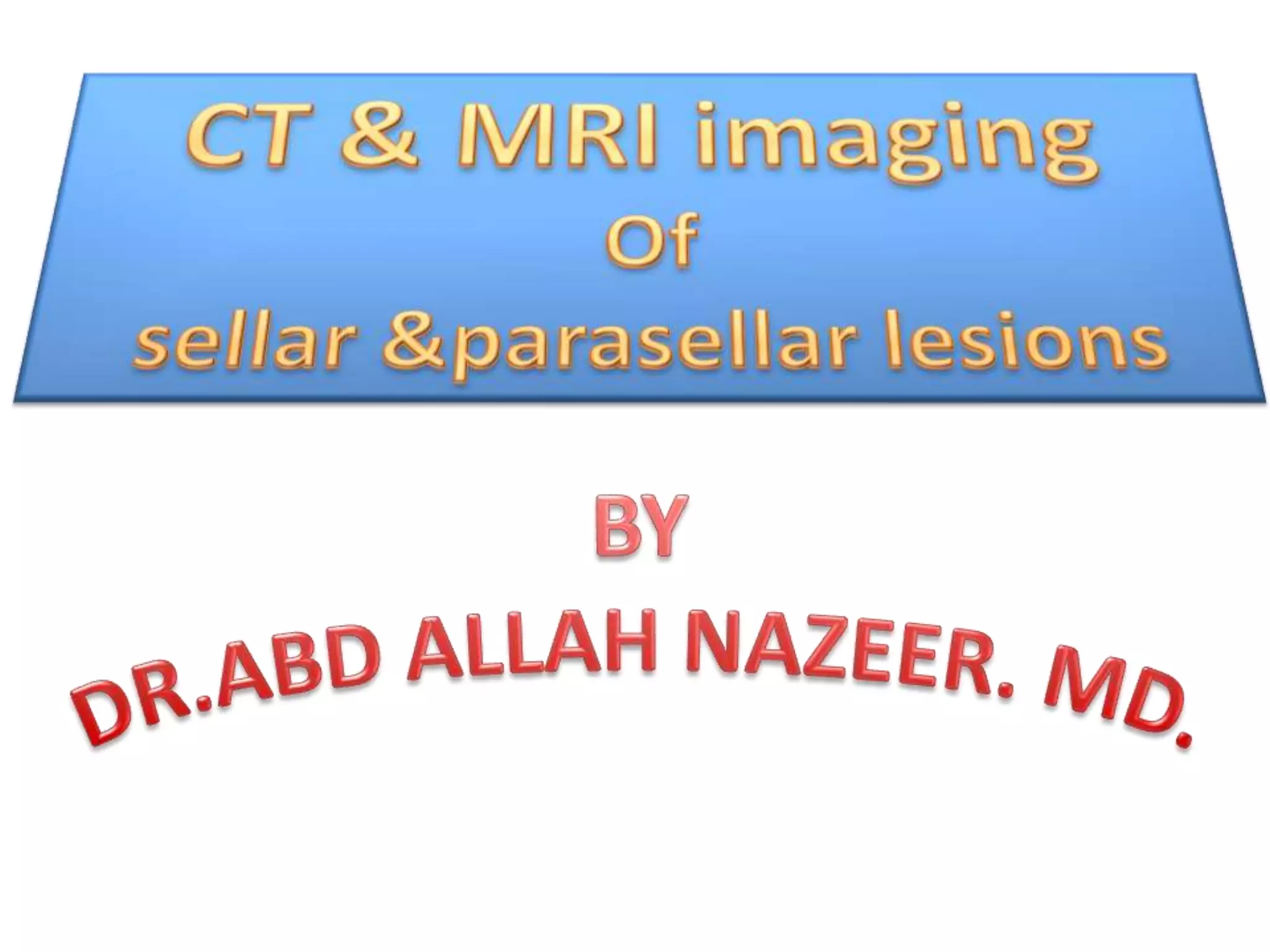 CT & MRI imaging
Of
sellar &parasellar lesions

BY
DR.ABD ALLAH NAZEER. MD.